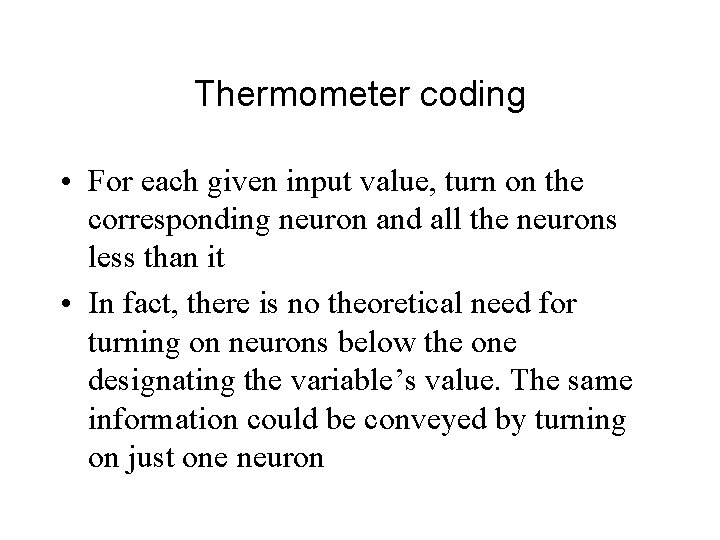 Thermometer coding

• For each given input value, turn on the corresponding neuron and all the neurons less than it

• In fact, there is no theoretical need for turning on neurons below the one designating the variable’s value. The same information could be conveyed by turning on just one neuron